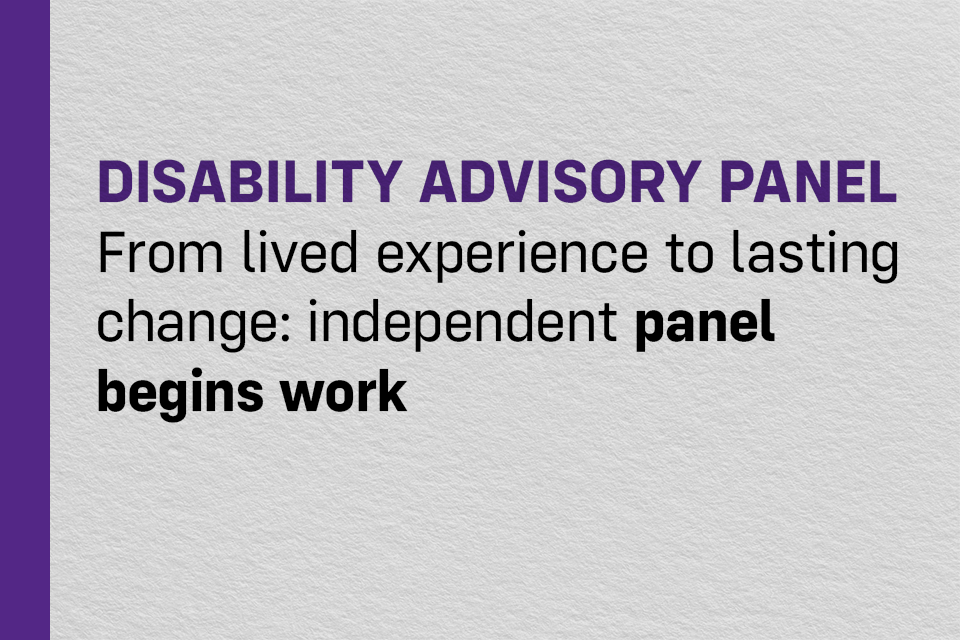 DISABILITY ADVISORY PANEL

From lived experience to lasting change: independent panel begins work